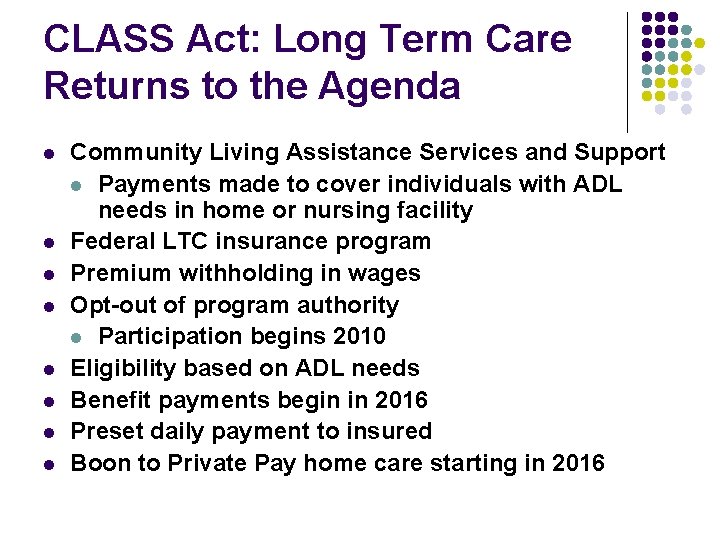 CLASS Act: Long Term Care Returns to the Agenda

- Community Living Assistance Services and Support
  - Payments made to cover individuals with ADL needs in home or nursing facility
- Federal LTC insurance program
- Premium withholding in wages
- Opt-out of program authority
  - Participation begins 2010
- Eligibility based on ADL needs
- Benefit payments begin in 2016
- Preset daily payment to insured
- Boon to Private Pay home care starting in 2016